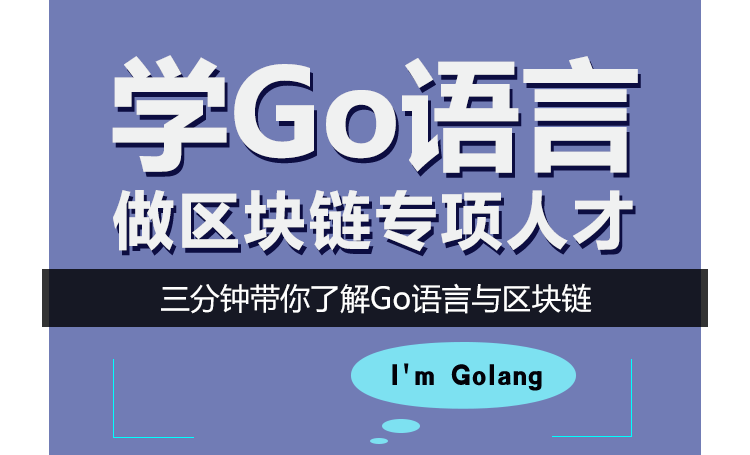 学Go语言
做区块链专项人才

三分钟带你了解Go语言与区块链

I'm Golang